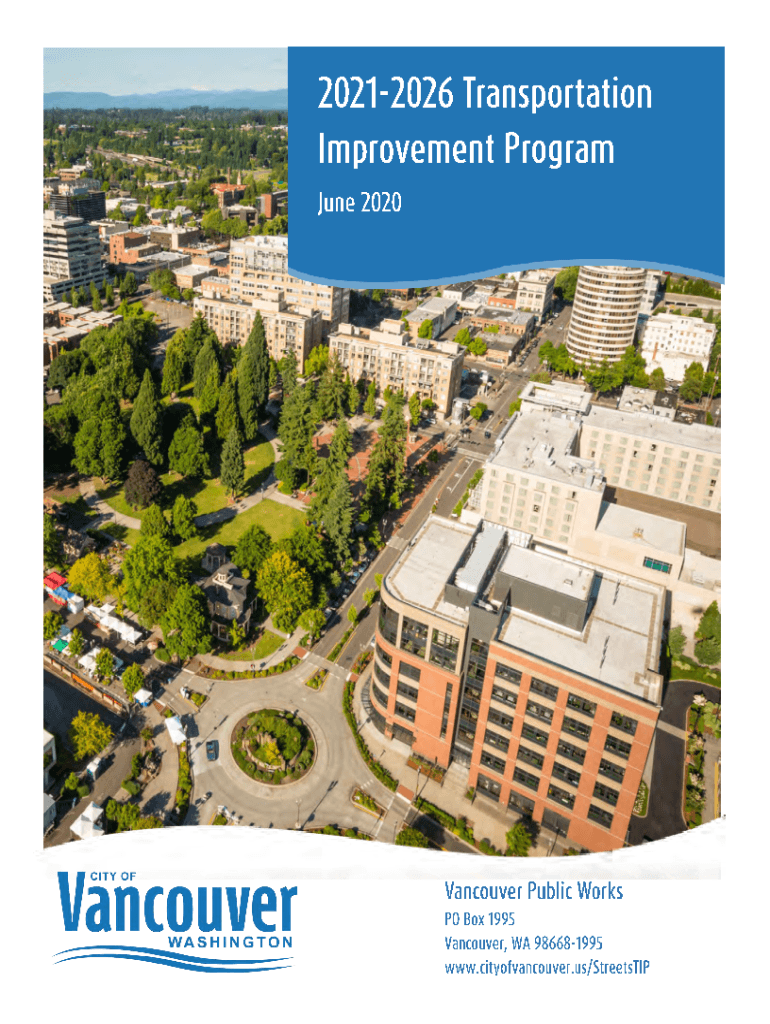 2021-2026 Transportation Improvement Program

June 2020

CITY OF
Vancouver
WASHINGTON

Vancouver Public Works
PO Box 1995
Vancouver, WA 98668-1995
www.cityofvancouver.us/StreetsTIP